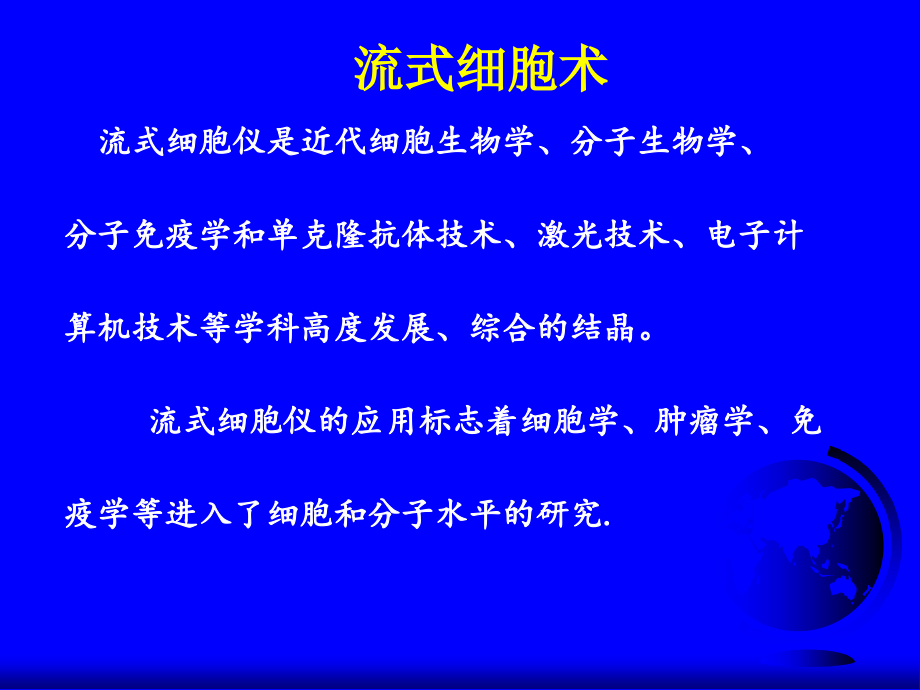 流式细胞术

流式细胞仪是近代细胞生物学、分子生物学、分子免疫学和单克隆抗体技术、激光技术、电子计算机技术等学科高度发展、综合的结晶。

流式细胞仪的应用标志着细胞学、肿瘤学、免疫学等进入了细胞和分子水平的研究.